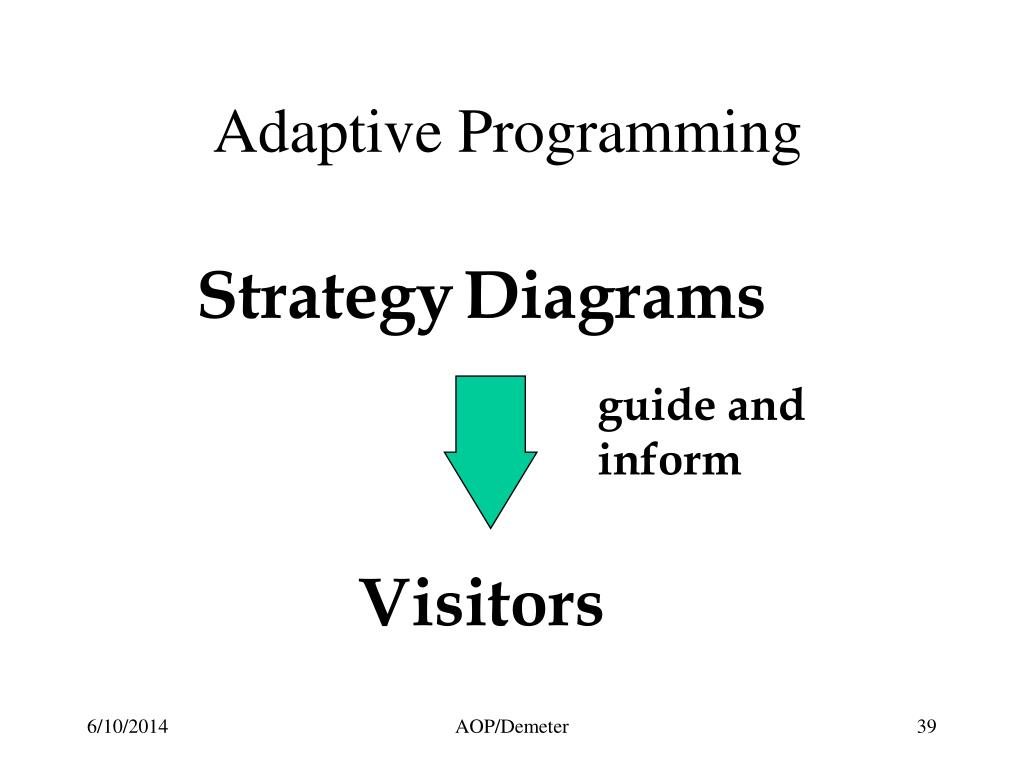 Adaptive Programming

Strategy Diagrams

guide and inform

Visitors

6/10/2014

AOP/Demeter

39